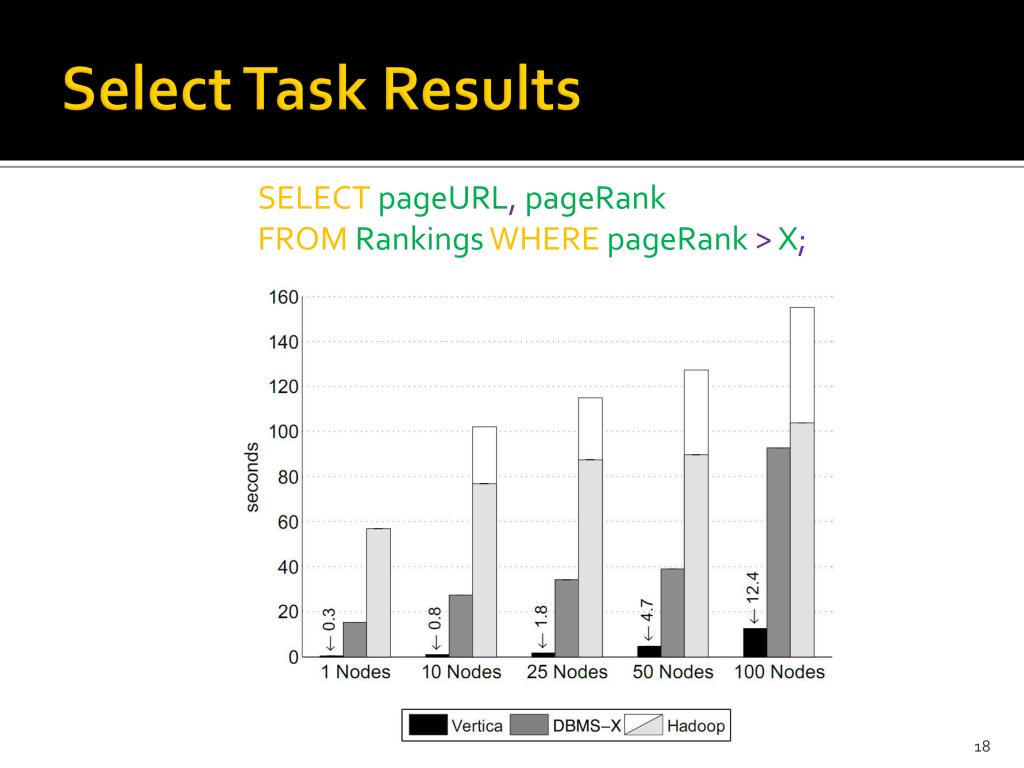 Select Task Results

SELECT pageURL, pageRank
FROM Rankings WHERE pageRank > X;

160
140
120
100
80
60
40
20
0

seconds

← 0.3
← 0.8
← 1.8
← 4.7
← 12.4

1 Nodes
10 Nodes
25 Nodes
50 Nodes
100 Nodes

Vertica
DBMS−X
Hadoop

18